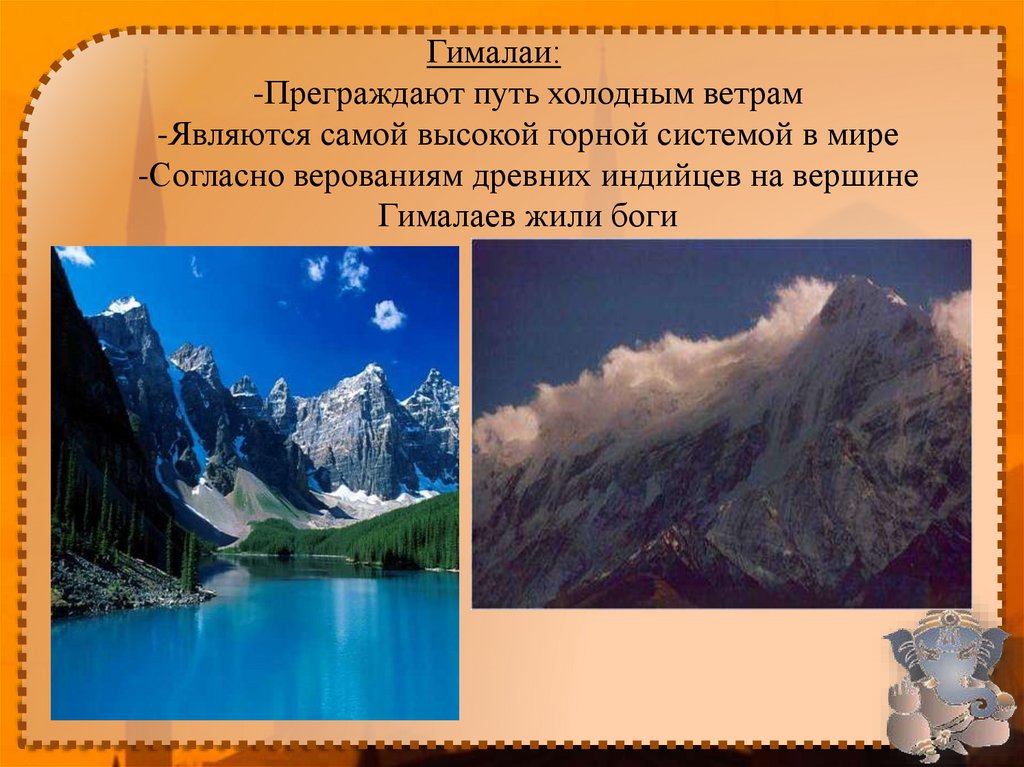 Гималаи:
-Преграждают путь холодным ветрам
-Являются самой высокой горной системой в мире
-Согласно верованиям древних индийцев на вершине Гималаев жили боги